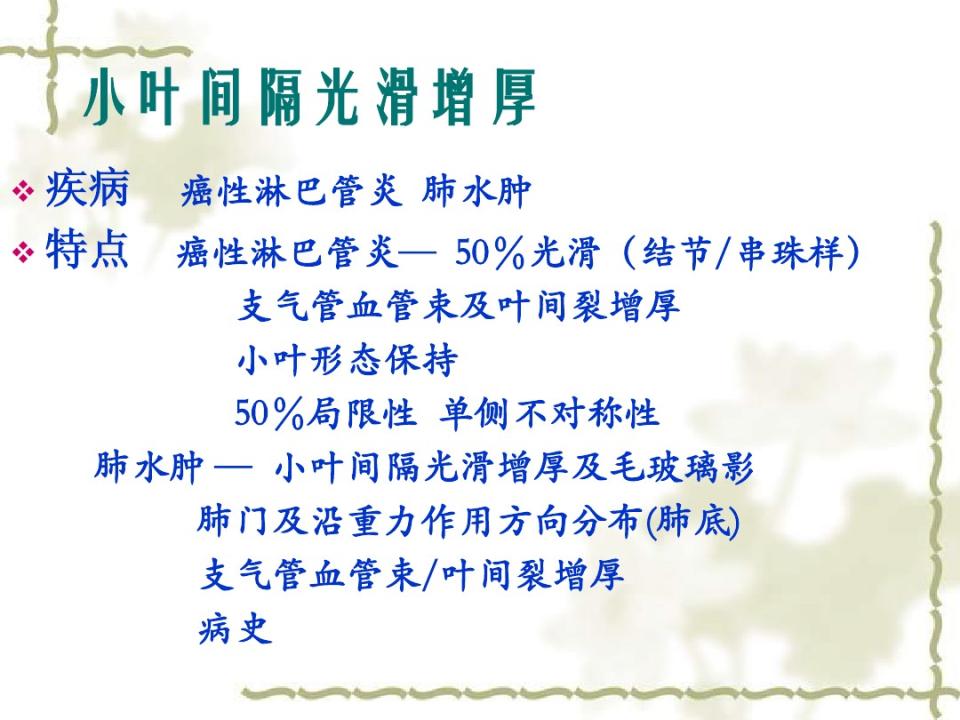 小叶间隔光滑增厚

❖ 疾病　癌性淋巴管炎 肺水肿

❖ 特点　癌性淋巴管炎— 50%光滑（结节/串珠样）
支气管血管束及叶间裂增厚
小叶形态保持
50%局限性 单侧不对称性
肺水肿 — 小叶间隔光滑增厚及毛玻璃影
肺门及沿重力作用方向分布(肺底)
支气管血管束/叶间裂增厚
病史